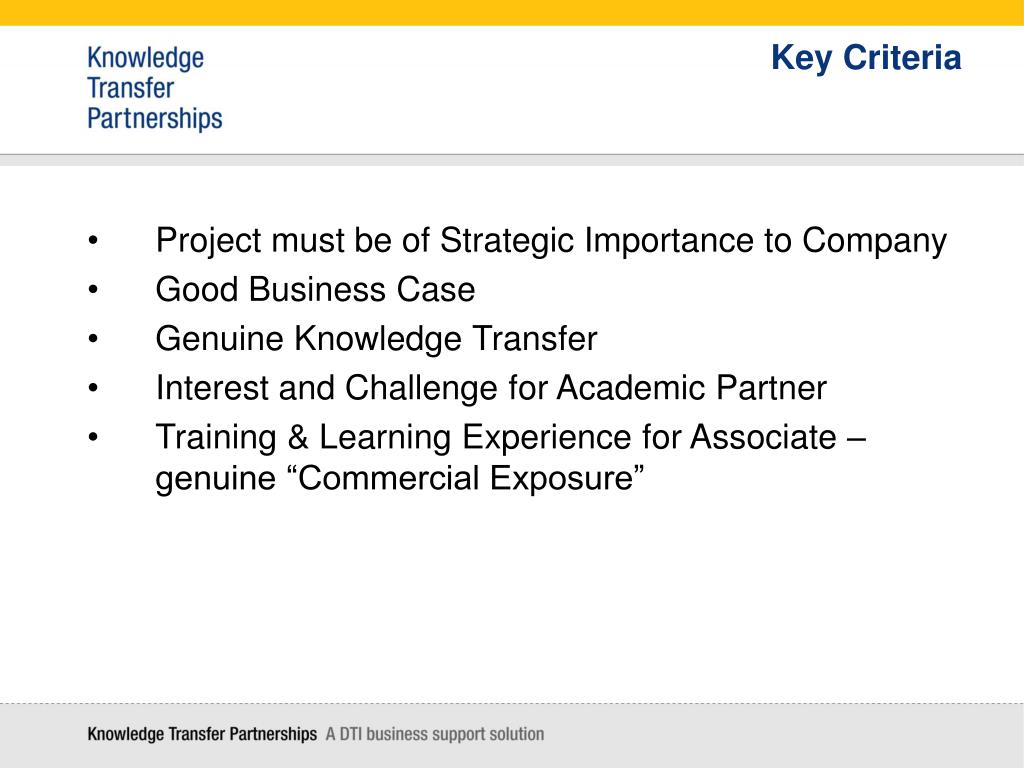 Knowledge
Transfer
Partnerships

Key Criteria

• Project must be of Strategic Importance to Company
• Good Business Case
• Genuine Knowledge Transfer
• Interest and Challenge for Academic Partner
• Training & Learning Experience for Associate – genuine “Commercial Exposure”

Knowledge Transfer Partnerships A DTI business support solution